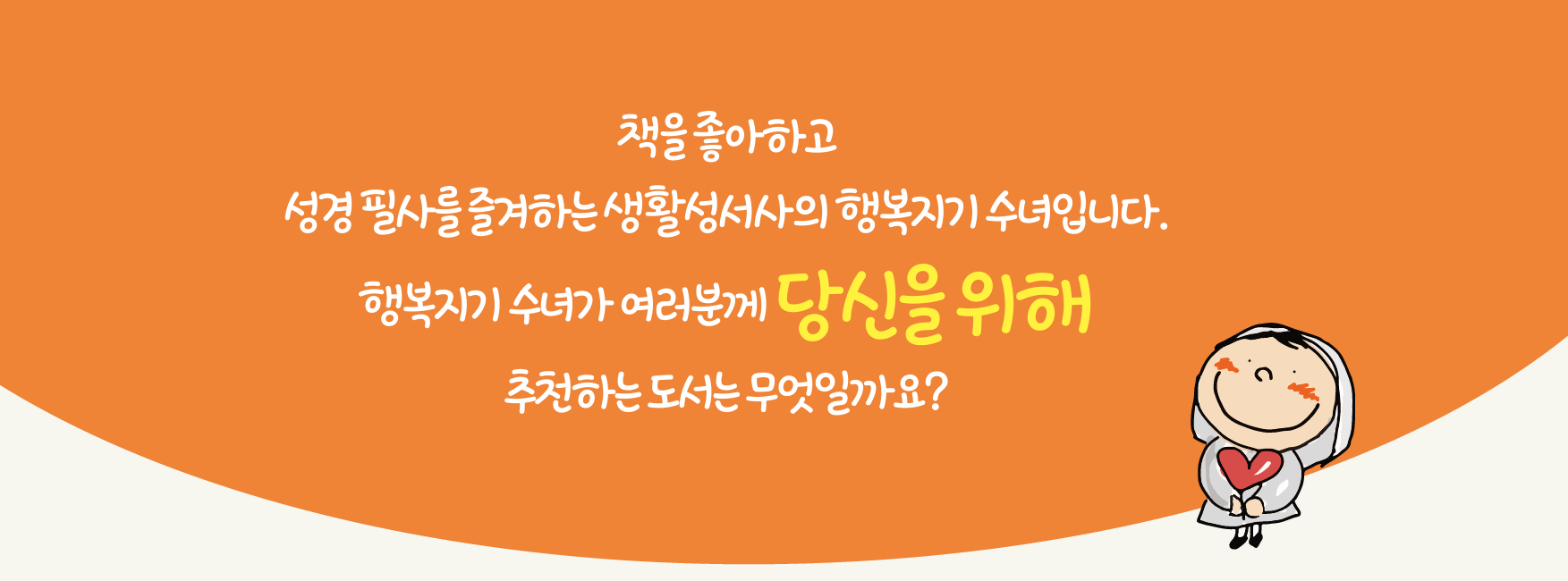 책을 좋아하고

성경 필사를 즐겨하는 생활성서사의 행복지기 수녀입니다.

행복지기 수녀가 여러분께 당신을 위해

추천하는 도서는 무엇일까요?